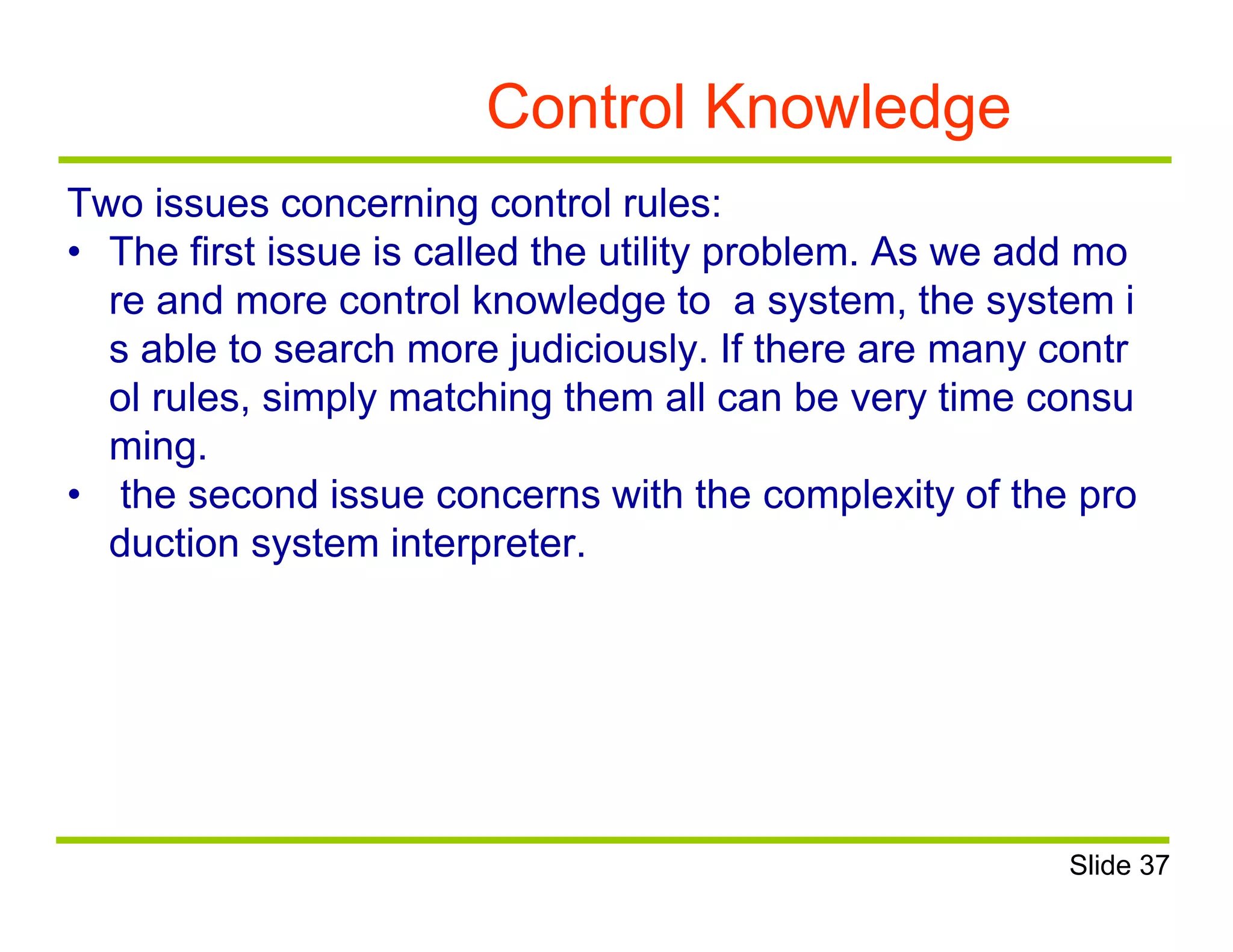 Control Knowledge

Two issues concerning control rules:
• The first issue is called the utility problem. As we add mo re and more control knowledge to a system, the system i s able to search more judiciously. If there are many contr ol rules, simply matching them all can be very time consu ming.
• the second issue concerns with the complexity of the pro duction system interpreter.

Slide 37